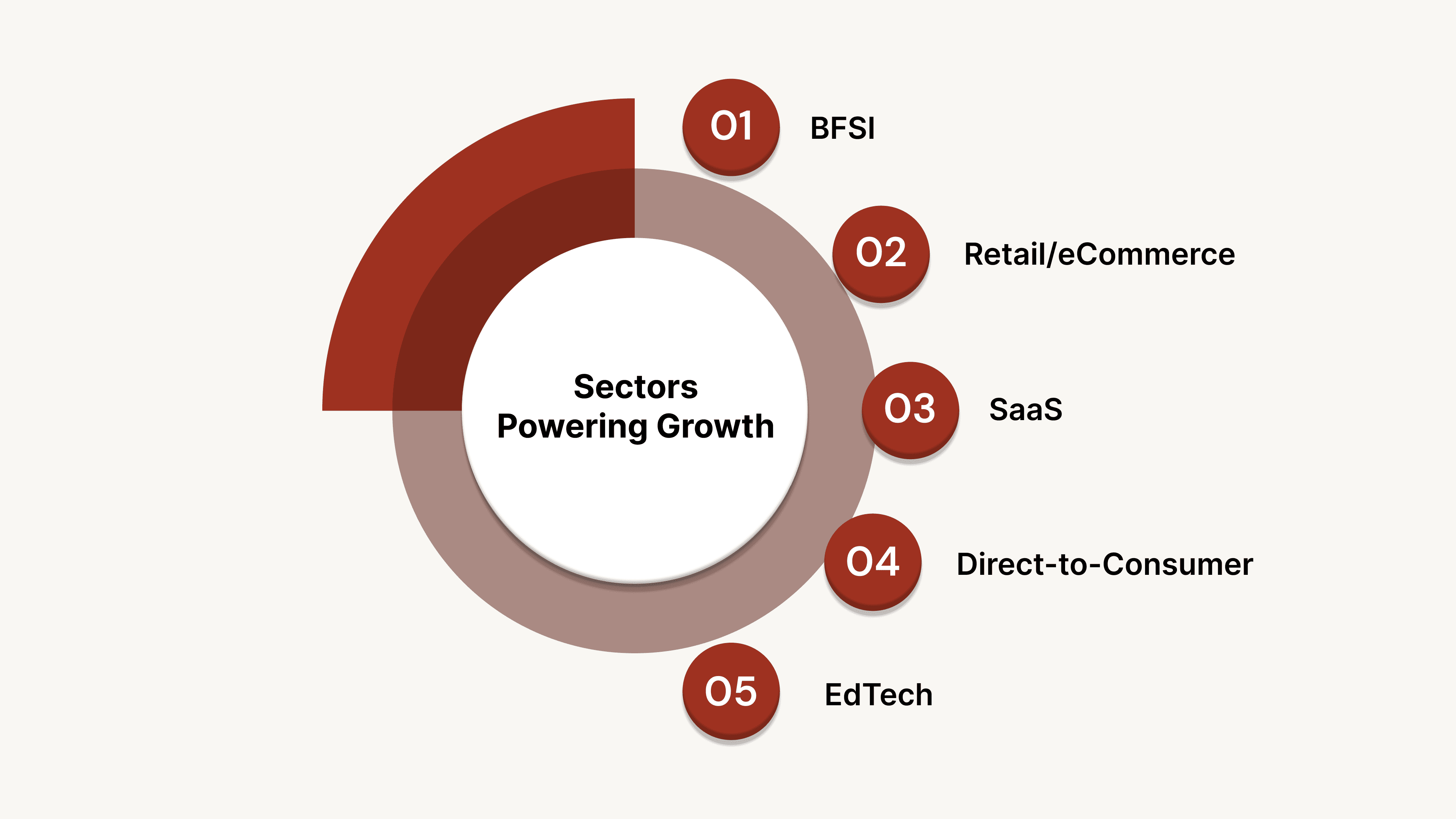 Sectors Powering Growth

01 BFSI

02 Retail/eCommerce

03 SaaS

04 Direct-to-Consumer

05 EdTech